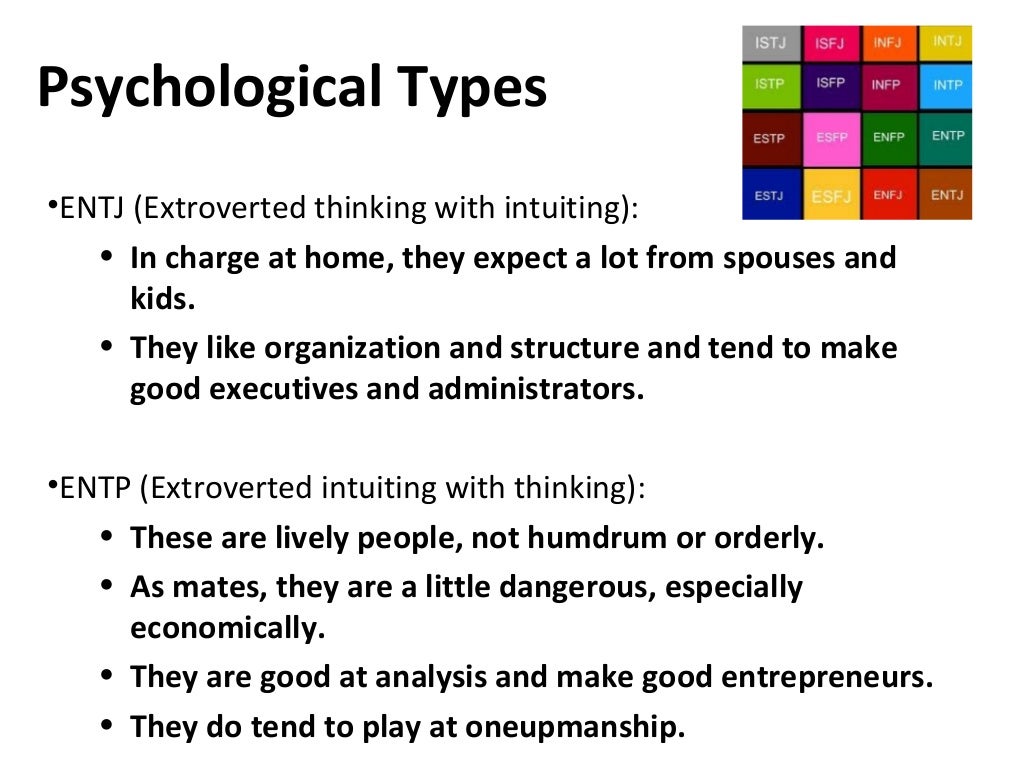 Psychological Types

| ISTJ | ISFJ | INFJ | INTJ |
|---|---|---|---|
| ISTP | ISFP | INFP | INTP |
| ESTP | ESFP | ENFP | ENTP |
| ESTJ | ESFJ | ENFJ | ENTJ |

•ENTJ (Extroverted thinking with intuiting):
• In charge at home, they expect a lot from spouses and kids.
• They like organization and structure and tend to make good executives and administrators.

•ENTP (Extroverted intuiting with thinking):
• These are lively people, not humdrum or orderly.
• As mates, they are a little dangerous, especially economically.
• They are good at analysis and make good entrepreneurs.
• They do tend to play at oneupmanship.